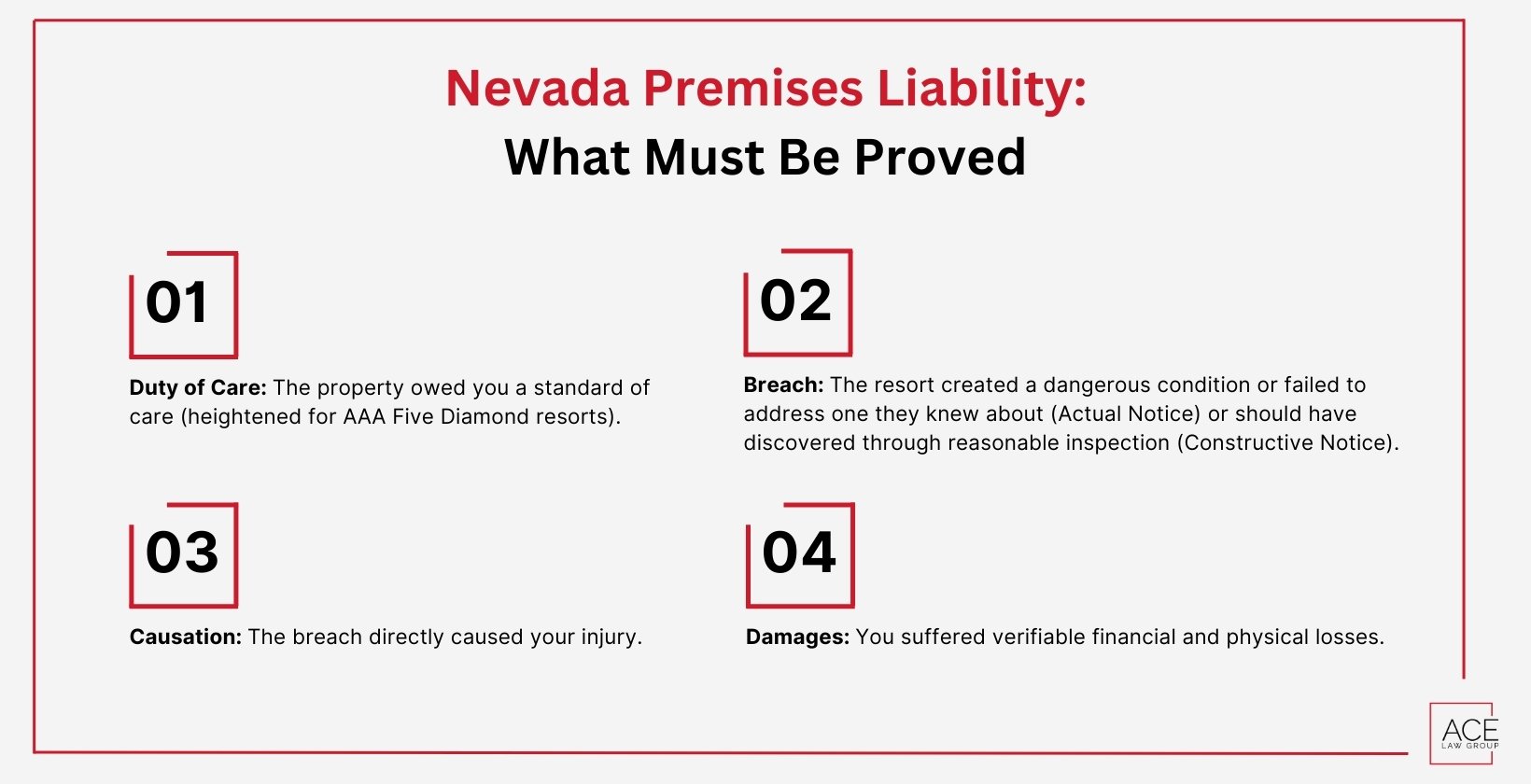 Nevada Premises Liability:
What Must Be Proved

01

Duty of Care: The property owed you a standard of care (heightened for AAA Five Diamond resorts).

02

Breach: The resort created a dangerous condition or failed to address one they knew about (Actual Notice) or should have discovered through reasonable inspection (Constructive Notice).

03

Causation: The breach directly caused your injury.

04

Damages: You suffered verifiable financial and physical losses.

ACE
LAW GROUP